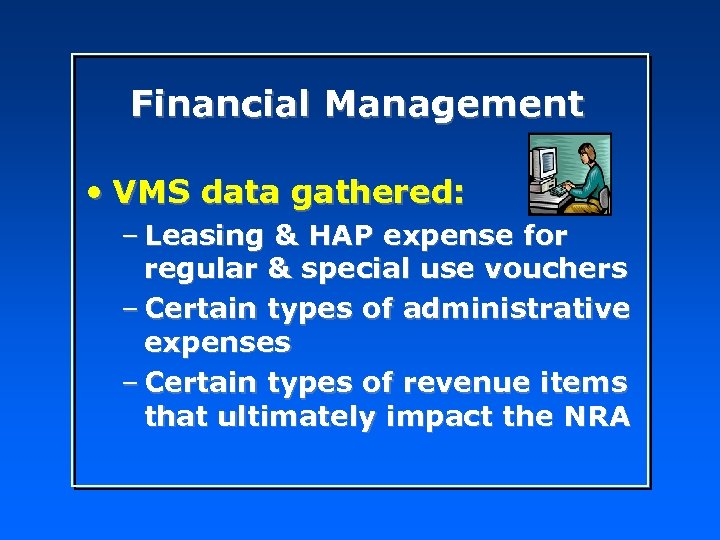 Financial Management

• VMS data gathered:

– Leasing & HAP expense for regular & special use vouchers

– Certain types of administrative expenses

– Certain types of revenue items that ultimately impact the NRA